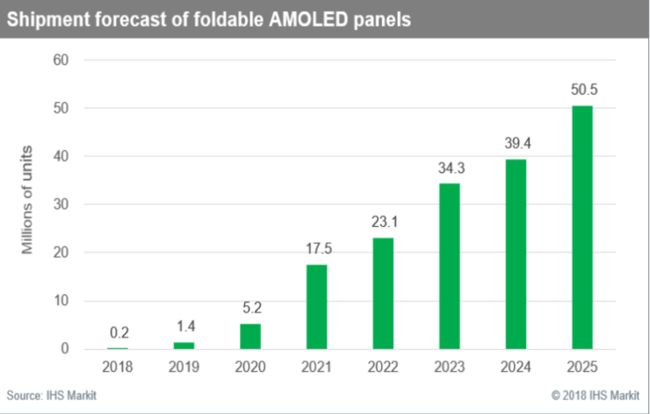 Shipment forecast of foldable AMOLED panels

Millions of units

60
50
40
30
20
10
0

0.2
1.4
5.2
17.5
23.1
34.3
39.4
50.5

2018
2019
2020
2021
2022
2023
2024
2025

Source: IHS Markit

© 2018 IHS Markit